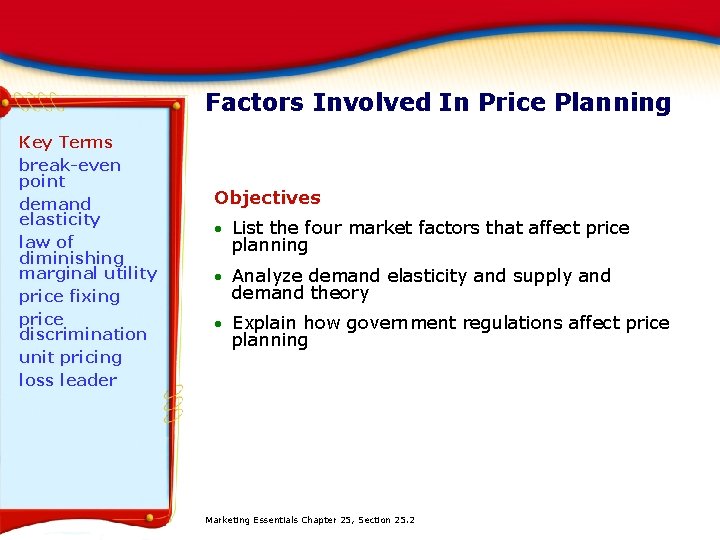 Factors Involved In Price Planning

Key Terms
break-even point
demand elasticity
law of diminishing marginal utility
price fixing
price discrimination
unit pricing
loss leader

Objectives

• List the four market factors that affect price planning
• Analyze demand elasticity and supply and demand theory
• Explain how government regulations affect price planning

Marketing Essentials Chapter 25, Section 25.2